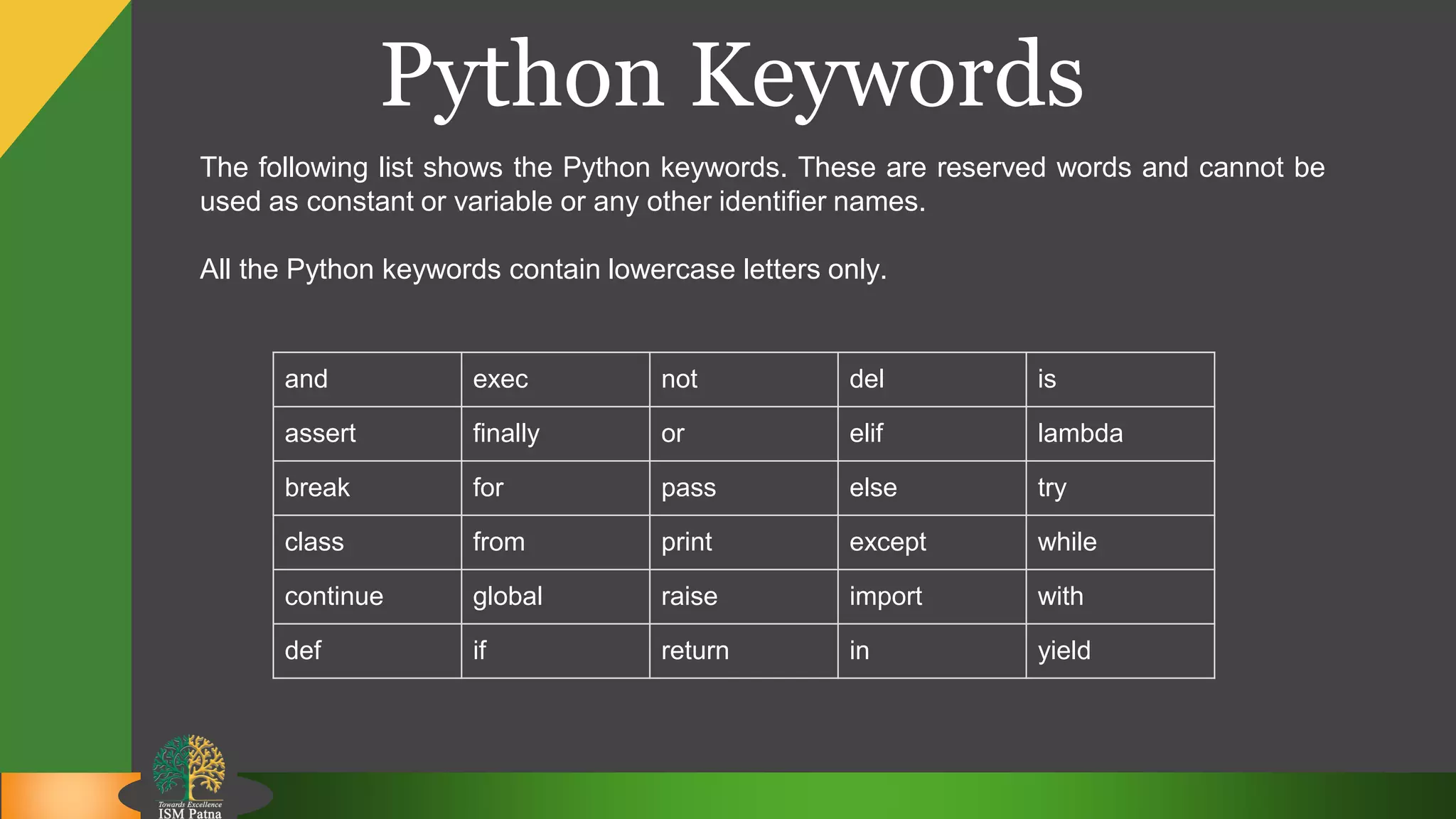 Python Keywords

The following list shows the Python keywords. These are reserved words and cannot be used as constant or variable or any other identifier names.

All the Python keywords contain lowercase letters only.

| and | exec | not | del | is |
|---|---|---|---|---|
| assert | finally | or | elif | lambda |
| break | for | pass | else | try |
| class | from | print | except | while |
| continue | global | raise | import | with |
| def | if | return | in | yield |

Towards Excellence
ISM Patna